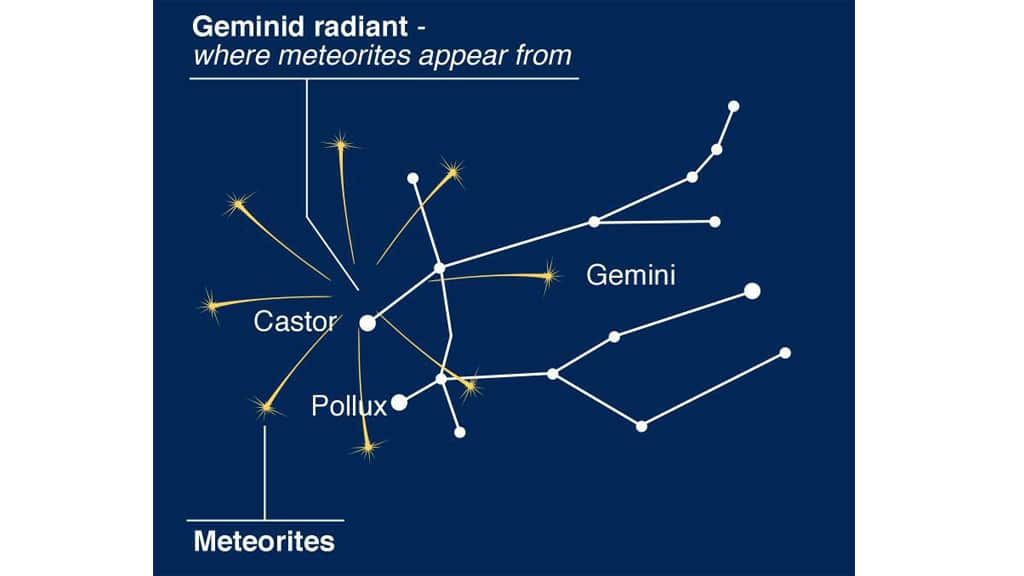 Geminid radiant -
where meteorites appear from

Gemini

Castor

Pollux

Meteorites